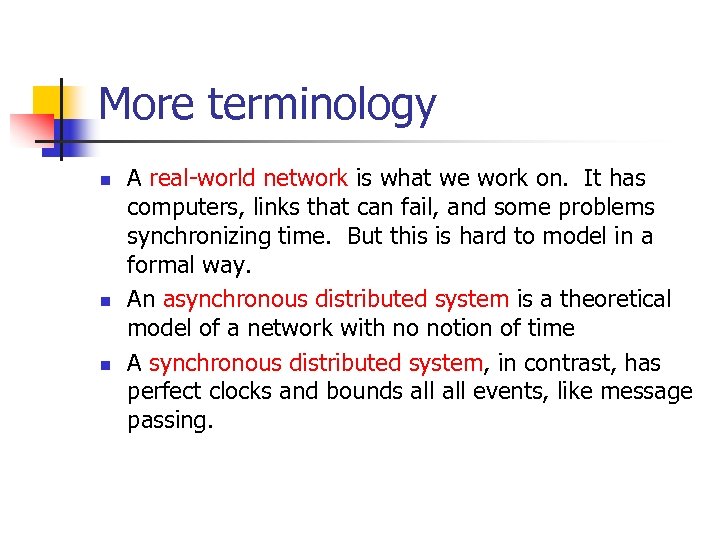 More terminology

- A real-world network is what we work on. It has computers, links that can fail, and some problems synchronizing time. But this is hard to model in a formal way.
- An asynchronous distributed system is a theoretical model of a network with no notion of time
- A synchronous distributed system, in contrast, has perfect clocks and bounds all all events, like message passing.